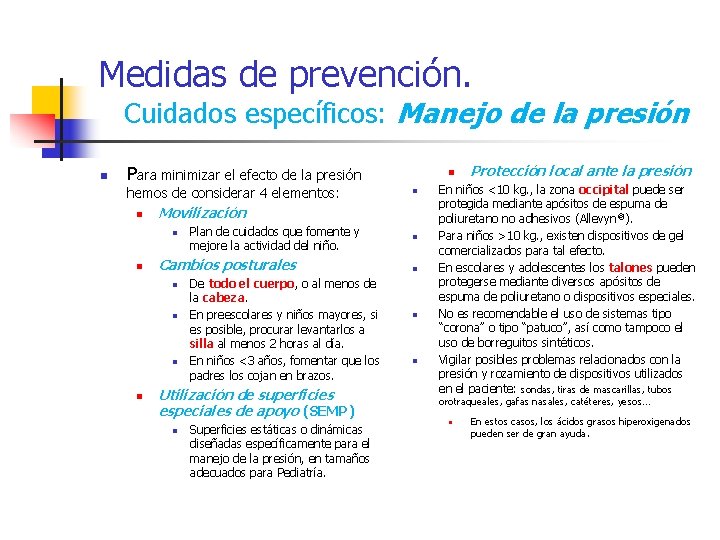 Medidas de prevención.
Cuidados específicos: Manejo de la presión

Para minimizar el efecto de la presión hemos de considerar 4 elementos:

Movilización
Plan de cuidados que fomente y mejore la actividad del niño.

Cambios posturales
De todo el cuerpo, o al menos de la cabeza.
En preescolares y niños mayores, si es posible, procurar levantarlos a silla al menos 2 horas al día.
En niños <3 años, fomentar que los padres los cojan en brazos.

Utilización de superficies especiales de apoyo (SEMP)
Superficies estáticas o dinámicas diseñadas específicamente para el manejo de la presión, en tamaños adecuados para Pediatría.

Protección local ante la presión
En niños <10 kg., la zona occipital puede ser protegida mediante apósitos de espuma de poliuretano no adhesivos (Allevyn®).
Para niños >10 kg., existen dispositivos de gel comercializados para tal efecto.
En escolares y adolescentes los talones pueden protegerse mediante diversos apósitos de espuma de poliuretano o dispositivos especiales.
No es recomendable el uso de sistemas tipo "corona" o tipo "patuco", así como tampoco el uso de borreguitos sintéticos.
Vigilar posibles problemas relacionados con la presión y rozamiento de dispositivos utilizados en el paciente: sondas, tiras de mascarillas, tubos orotraqueales, gafas nasales, catéteres, yesos…
En estos casos, los ácidos grasos hiperoxigenados pueden ser de gran ayuda.